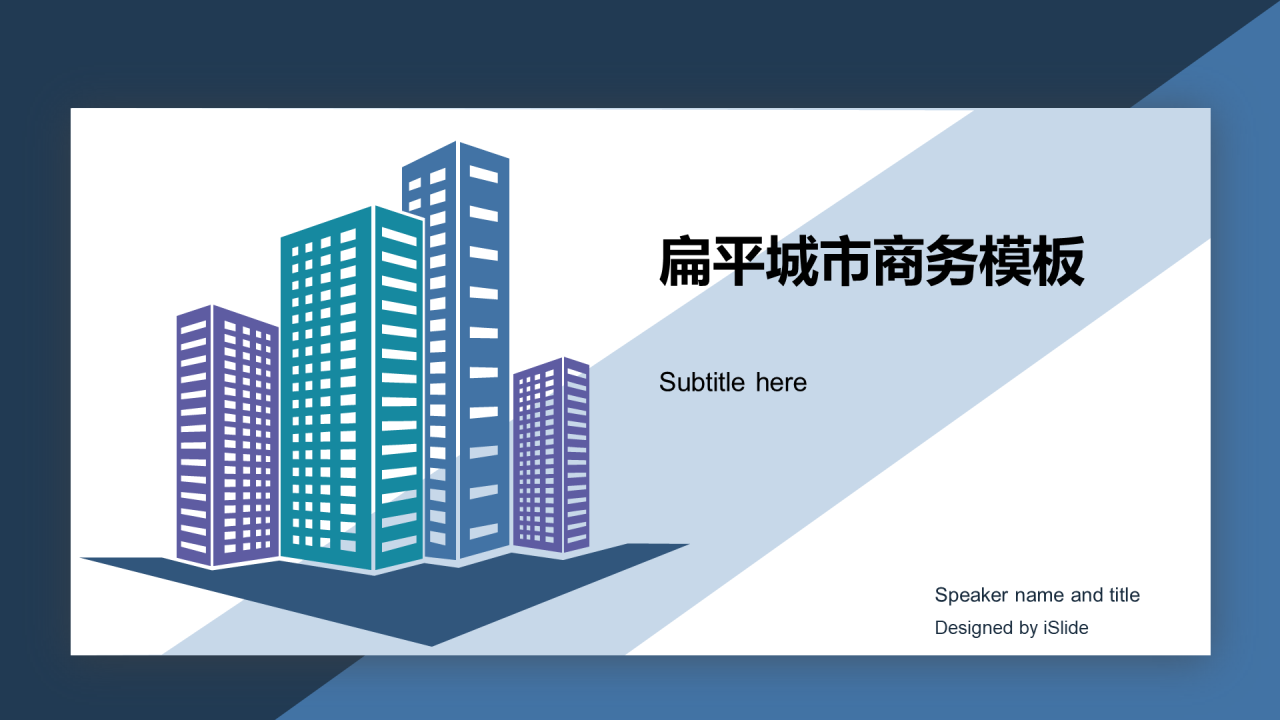 扁平城市商务模板

Subtitle here

Speaker name and title

Designed by iSlide